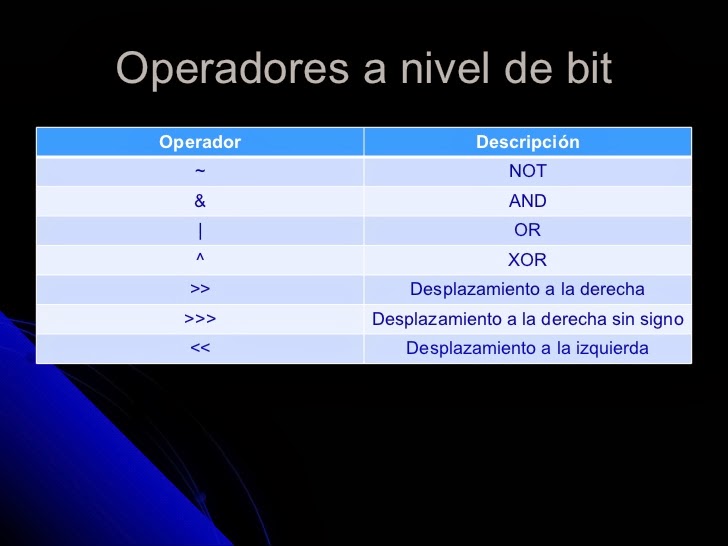 Operadores a nivel de bit

| Operador | Descripción |
|---|---|
| ~ | NOT |
| & | AND |
| \| | OR |
| ^ | XOR |
| >> | Desplazamiento a la derecha |
| >>> | Desplazamiento a la derecha sin signo |
| << | Desplazamiento a la izquierda |